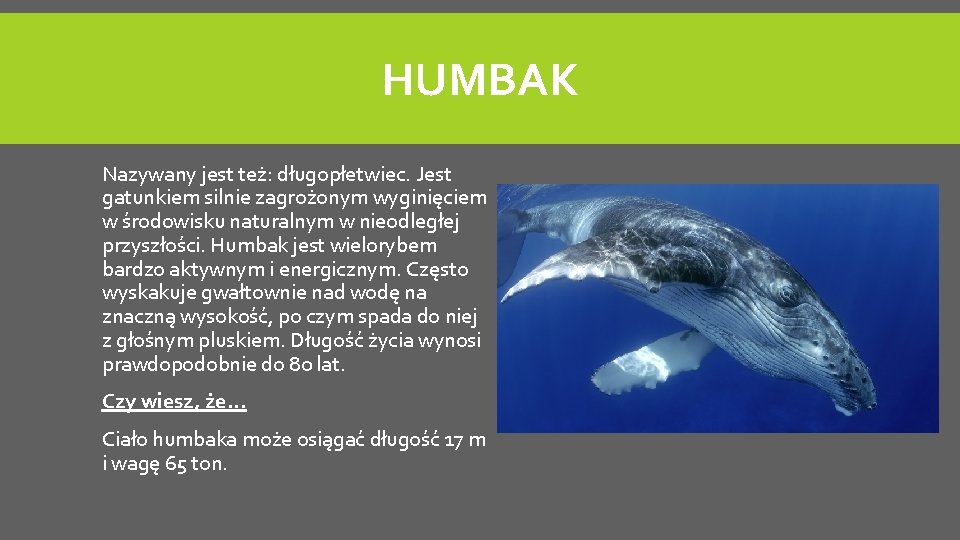 HUMBAK

Nazywany jest też: długopłetwiec. Jest gatunkiem silnie zagrożonym wyginięciem w środowisku naturalnym w nieodległej przyszłości. Humbak jest wielorybem bardzo aktywnym i energicznym. Często wyskakuje gwałtownie nad wodę na znaczną wysokość, po czym spada do niej z głośnym pluskiem. Długość życia wynosi prawdopodobnie do 80 lat.

Czy wiesz, że…

Ciało humbaka może osiągać długość 17 m i wagę 65 ton.